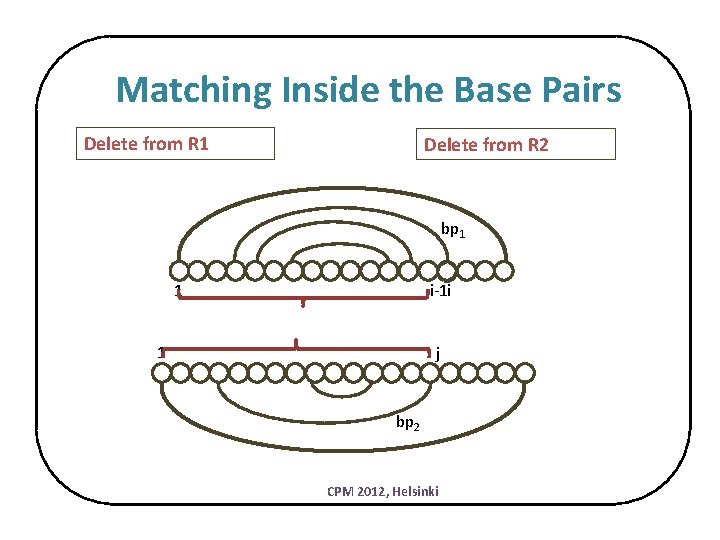 Matching Inside the Base Pairs

Delete from R1

Delete from R2

$bp_1$

1

i-1i

1

j

$bp_2$

CPM 2012, Helsinki